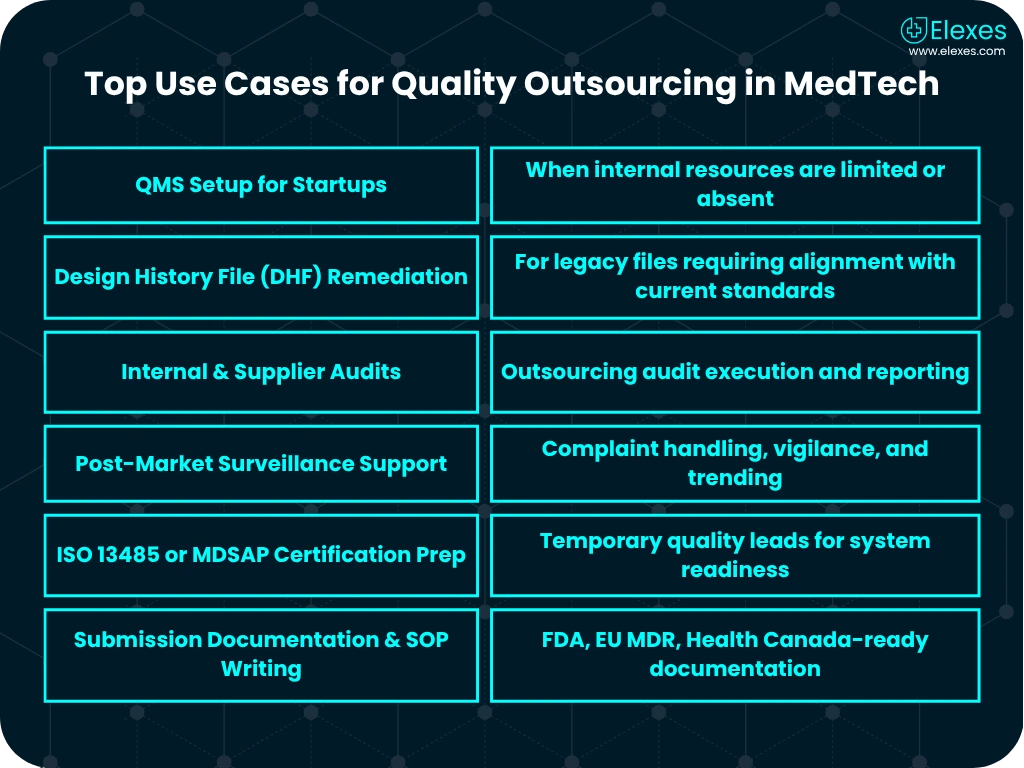 Elexes
www.elexes.com

Top Use Cases for Quality Outsourcing in MedTech

| | |
|---|---|
| QMS Setup for Startups | When internal resources are limited or absent |
| Design History File (DHF) Remediation | For legacy files requiring alignment with current standards |
| Internal & Supplier Audits | Outsourcing audit execution and reporting |
| Post-Market Surveillance Support | Complaint handling, vigilance, and trending |
| ISO 13485 or MDSAP Certification Prep | Temporary quality leads for system readiness |
| Submission Documentation & SOP Writing | FDA, EU MDR, Health Canada-ready documentation |